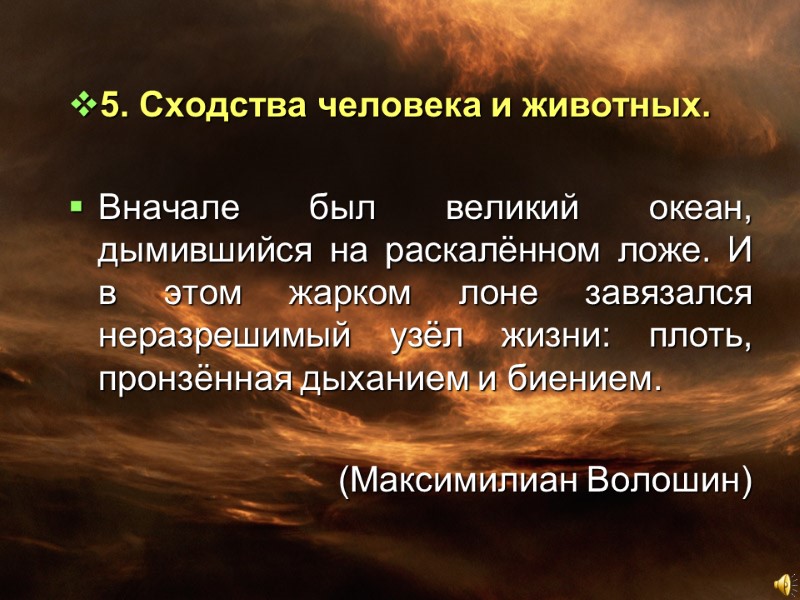 5. Сходства человека и животных.

Вначале был великий океан, дымившийся на раскалённом ложе. И в этом жарком лоне завязался неразрешимый узёл жизни: плоть, пронзённая дыханием и биением.

(Максимилиан Волошин)